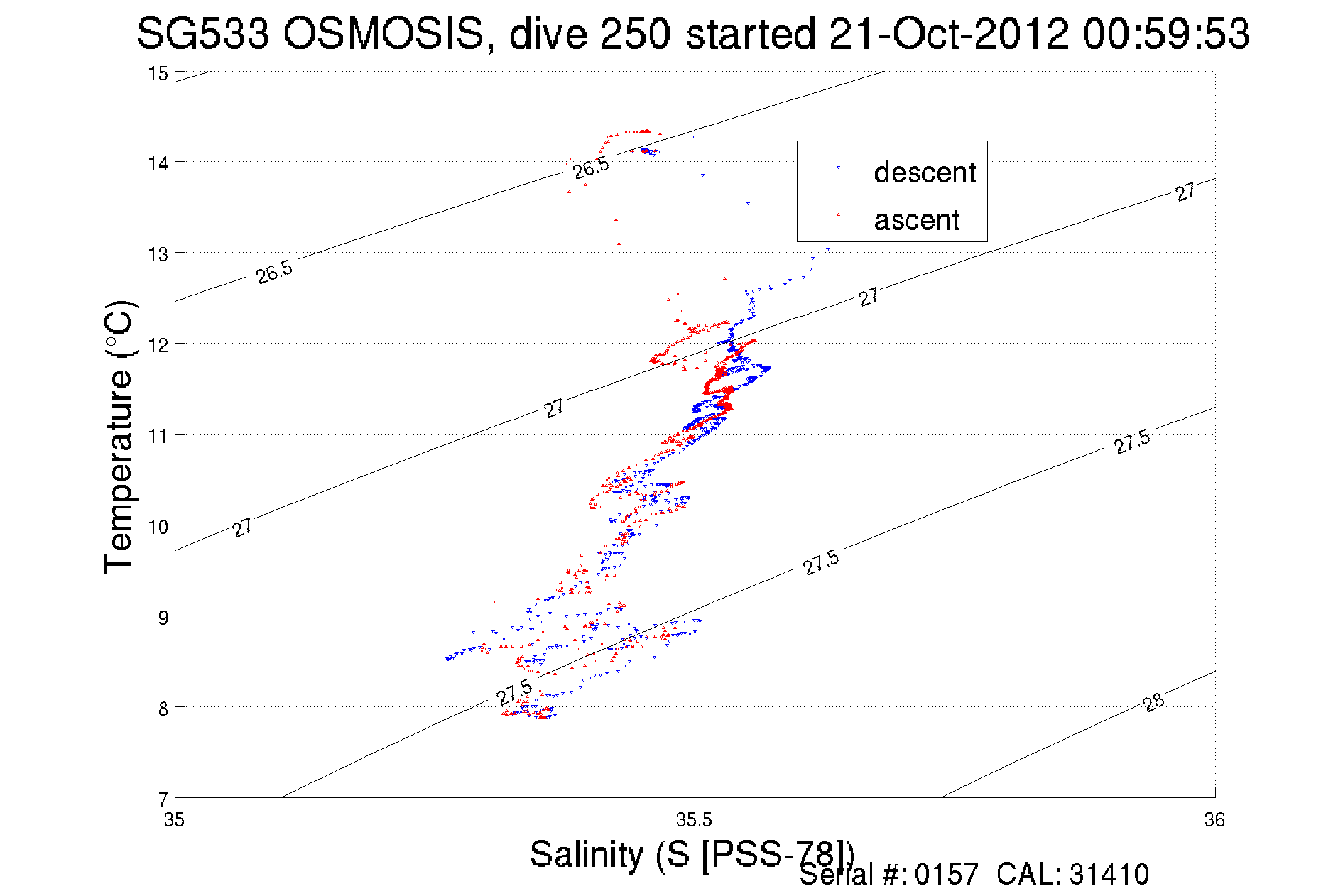 SG533 OSMOSIS, dive 250 started 21-Oct-2012 00:59:53

descent
ascent

Temperature (°C)

15
14
13
12
11
10
9
8
7

26.5
26.5
27
27
27
27
27.5
27.5
27.5
28

35
35.5
36

Salinity (S [PSS-78])
Serial #: 0157 CAL: 31410